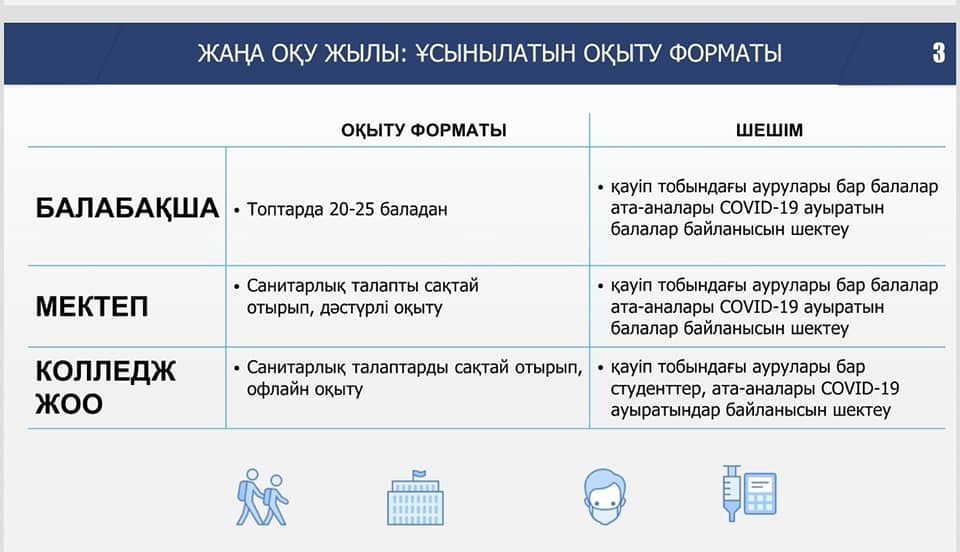 ЖАҢА ОҚУ ЖЫЛЫ: ҰСЫНЫЛАТЫН ОҚЫТУ ФОРМАТЫ

3

| | ОҚЫТУ ФОРМАТЫ | ШЕШІМ |
|---|---|---|
| БАЛАБАҚША | • Топтарда 20-25 баладан | • қауіп тобындағы аурулары бар балалар ата-аналары COVID-19 ауыратын балалар байланысын шектеу |
| МЕКТЕП | • Санитарлық талапты сақтай отырып, дәстүрлі оқыту | • қауіп тобындағы аурулары бар балалар ата-аналары COVID-19 ауыратын балалар байланысын шектеу |
| КОЛЛЕДЖ ЖОО | • Санитарлық талаптарды сақтай отырып, офлайн оқыту | • қауіп тобындағы аурулары бар студенттер, ата-аналары COVID-19 ауыратындар байланысын шектеу |